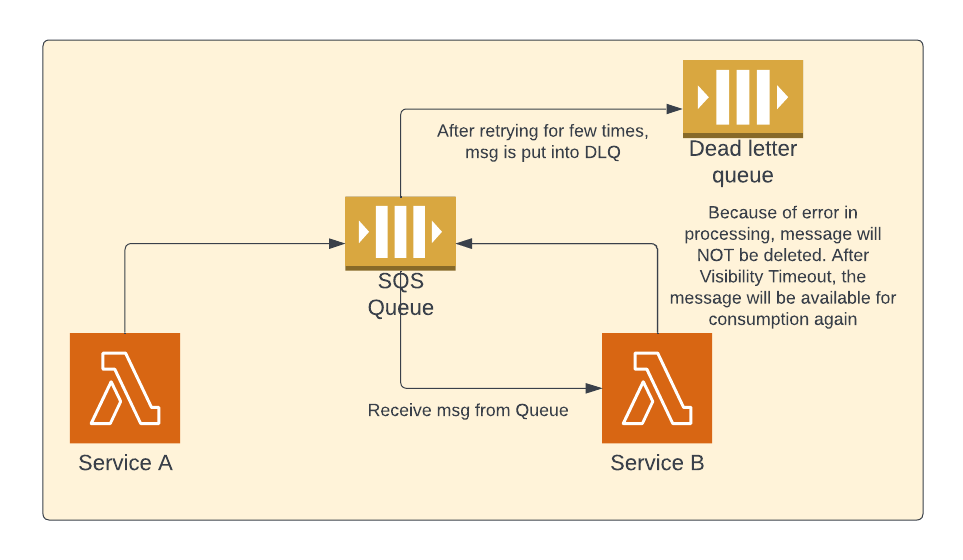 After retrying for few times, msg is put into DLQ

Dead letter queue

Because of error in processing, message will NOT be deleted. After Visibility Timeout, the message will be available for consumption again

SQS Queue

Receive msg from Queue

Service A

Service B